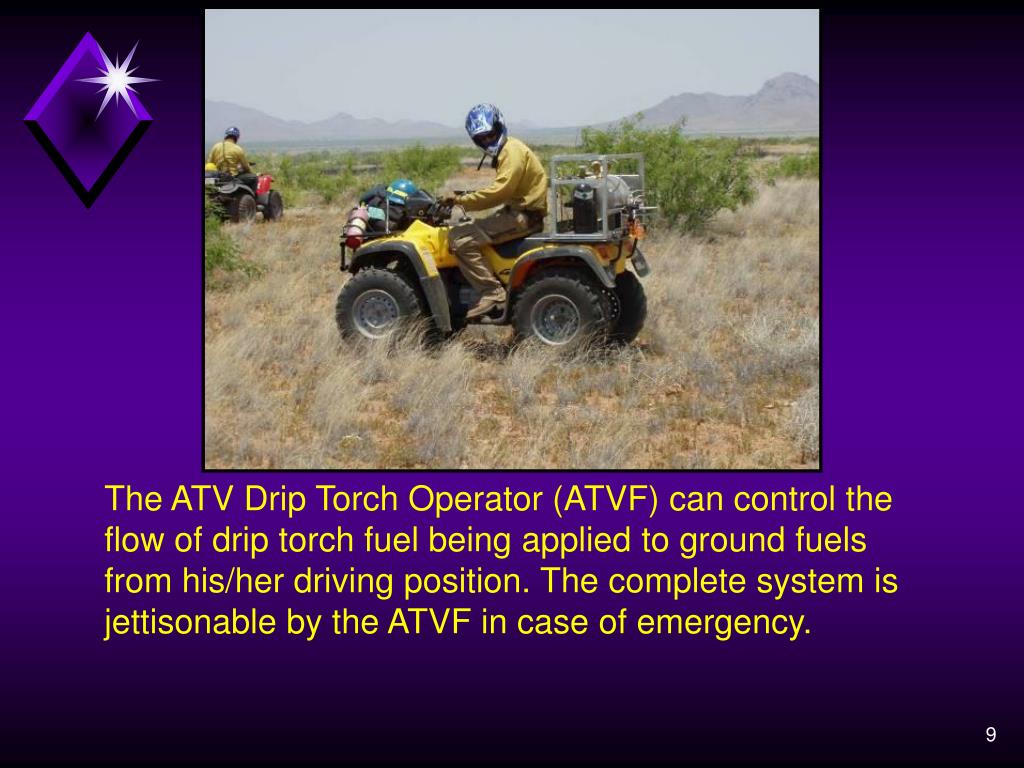 The ATV Drip Torch Operator (ATVF) can control the flow of drip torch fuel being applied to ground fuels from his/her driving position. The complete system is jettisonable by the ATVF in case of emergency.

9